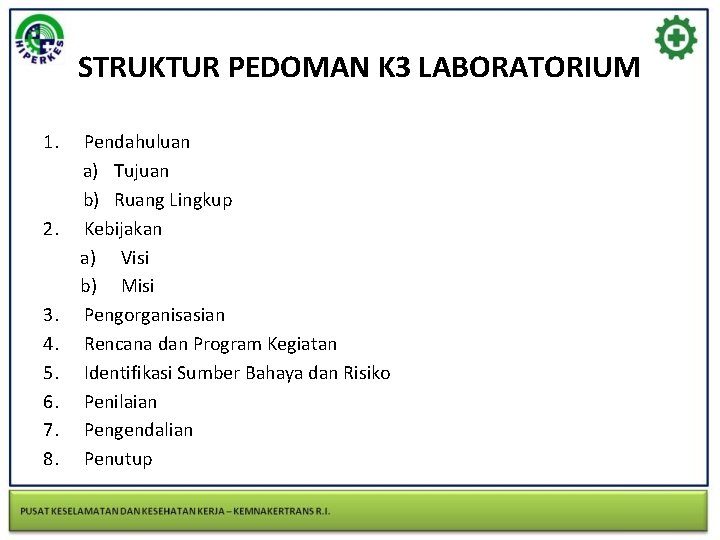 HIPERKES

STRUKTUR PEDOMAN K3 LABORATORIUM

1. Pendahuluan
a) Tujuan
b) Ruang Lingkup
2. Kebijakan
a) Visi
b) Misi
3. Pengorganisasian
4. Rencana dan Program Kegiatan
5. Identifikasi Sumber Bahaya dan Risiko
6. Penilaian
7. Pengendalian
8. Penutup

PUSAT KESELAMATAN DAN KESEHATAN KERJA – KEMNAKERTRANS R.I.